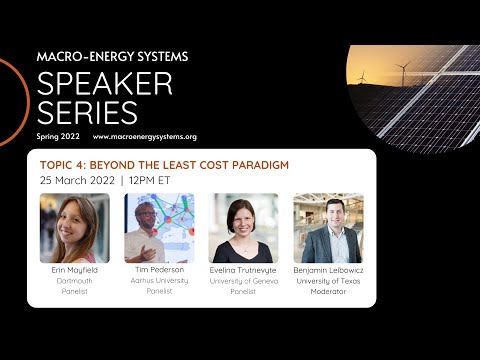 MACRO-ENERGY SYSTEMS
SPEAKER SERIES
Spring 2022 www.macroenergysystems.org

TOPIC 4: BEYOND THE LEAST COST PARADIGM
25 March 2022 | 12PM ET

Erin Mayfield
Dartmouth
Panelist

Tim Pederson
Aarhus University
Panelist

Evelina Trutnevyte
University of Geneva
Panelist

Benjamin Leibowicz
University of Texas
Moderator